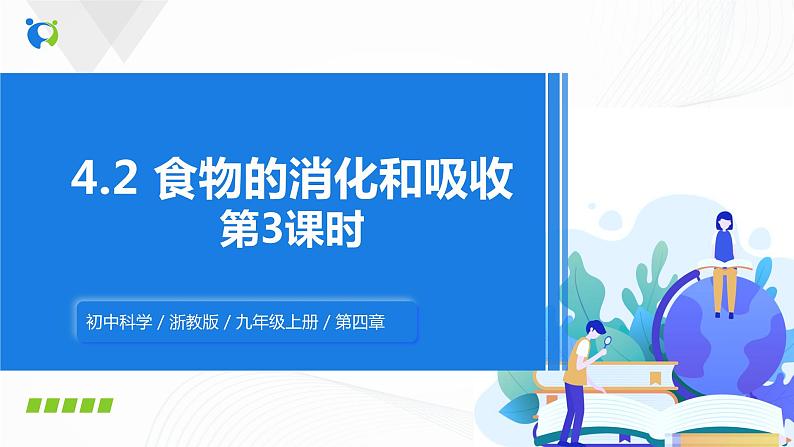 4.2 食物的消化和吸收
第3课时

初中科学 / 浙教版 / 九年级上册 / 第四章